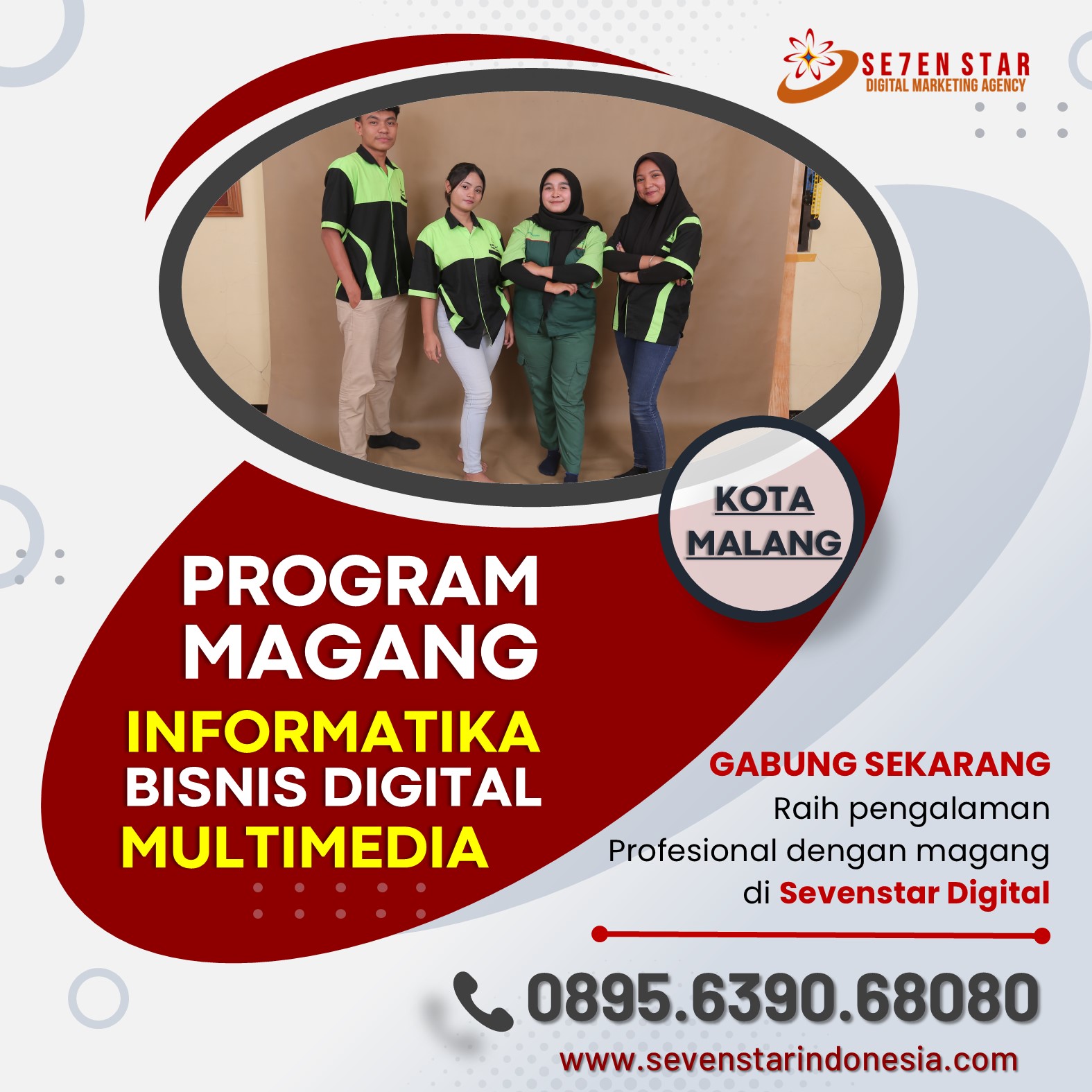 SE7EN STAR
DIGITAL MARKETING AGENCY

KOTA MALANG

PROGRAM MAGANG
INFORMATIKA
BISNIS DIGITAL
MULTIMEDIA

GABUNG SEKARANG
Raih pengalaman Profesional dengan magang di Sevenstar Digital

0895.6390.68080
www.sevenstarindonesia.com